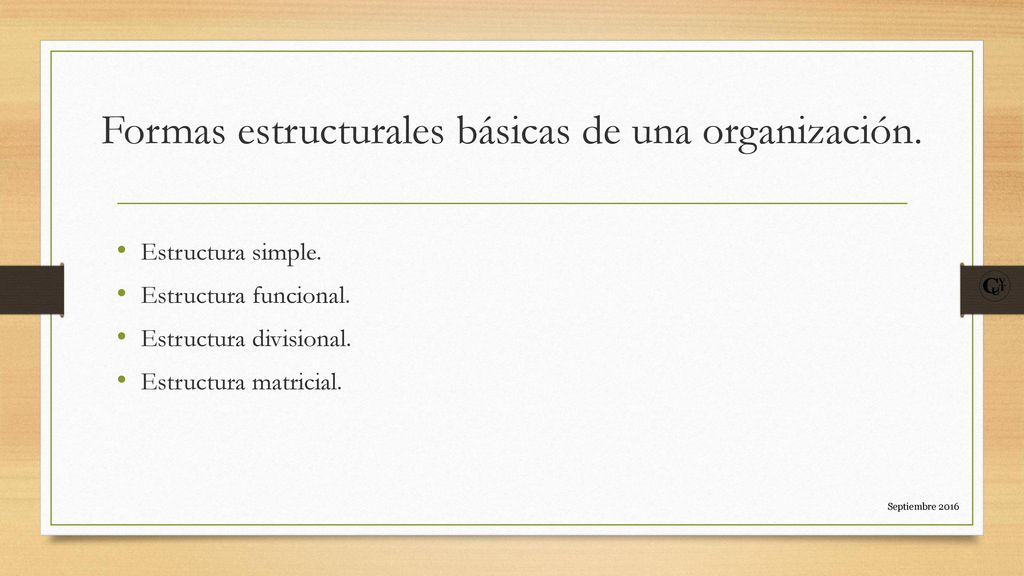 Formas estructurales básicas de una organización.

• Estructura simple.
• Estructura funcional.
• Estructura divisional.
• Estructura matricial.

Septiembre 2016